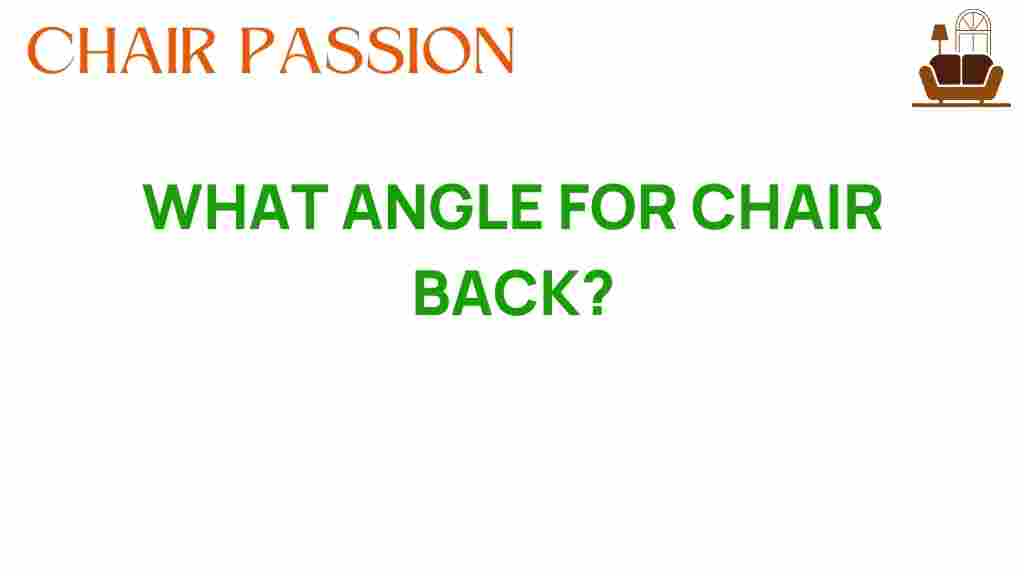 CHAIR PASSION

WHAT ANGLE FOR CHAIR BACK?